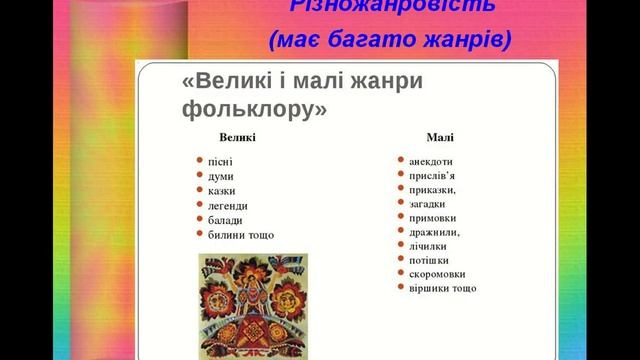 Різножанровість
(має багато жанрів)

«Великі і малі жанри фольклору»

Великі
- пісні
- думи
- казки
- легенди
- балади
- билини тощо

Малі
- анекдоти
- прислів'я
- приказки,
- загадки
- примовки
- дражнили,
- лічилки
- потішки
- скоромовки
- віршики тощо